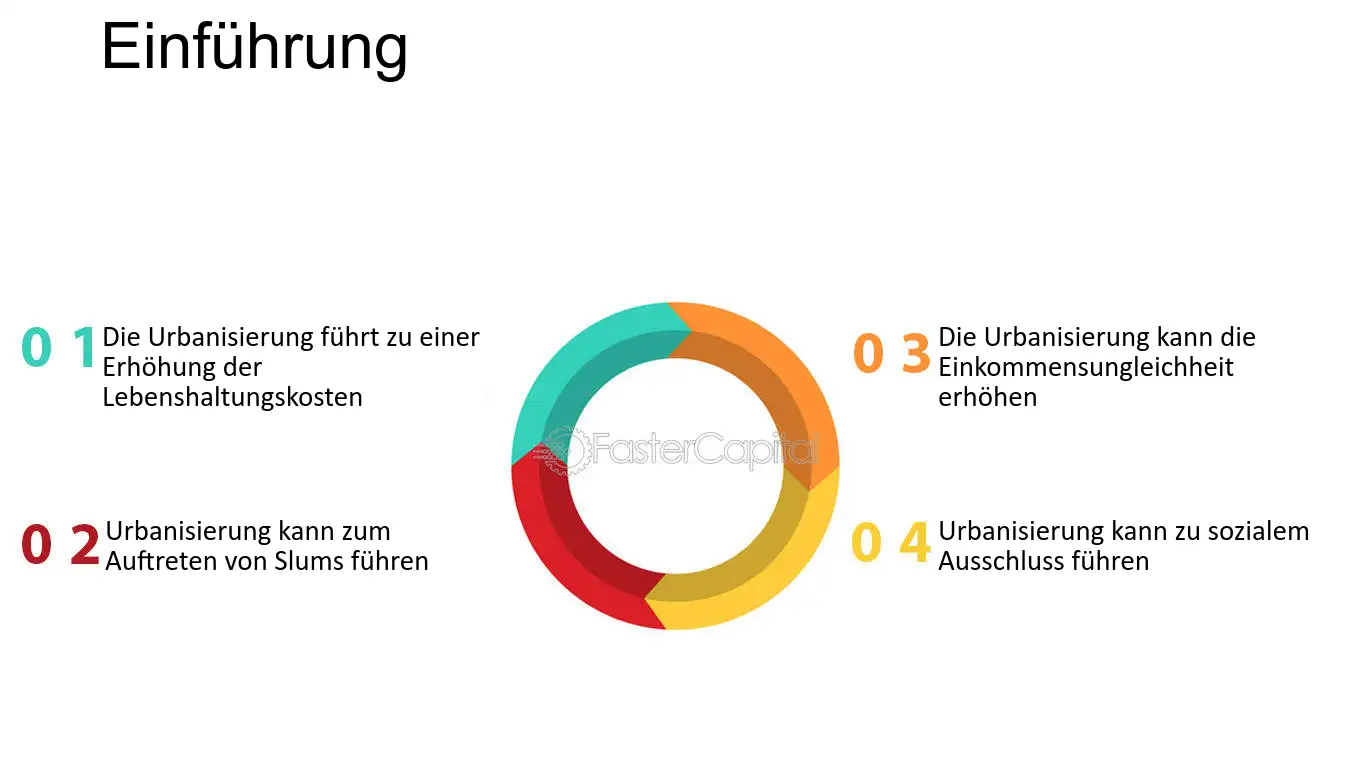 Einführung

0 1 Die Urbanisierung führt zu einer Erhöhung der Lebenshaltungskosten

0 2 Urbanisierung kann zum Auftreten von Slums führen

FasterCapital

0 3 Die Urbanisierung kann die Einkommensungleichheit erhöhen

0 4 Urbanisierung kann zu sozialem Ausschluss führen